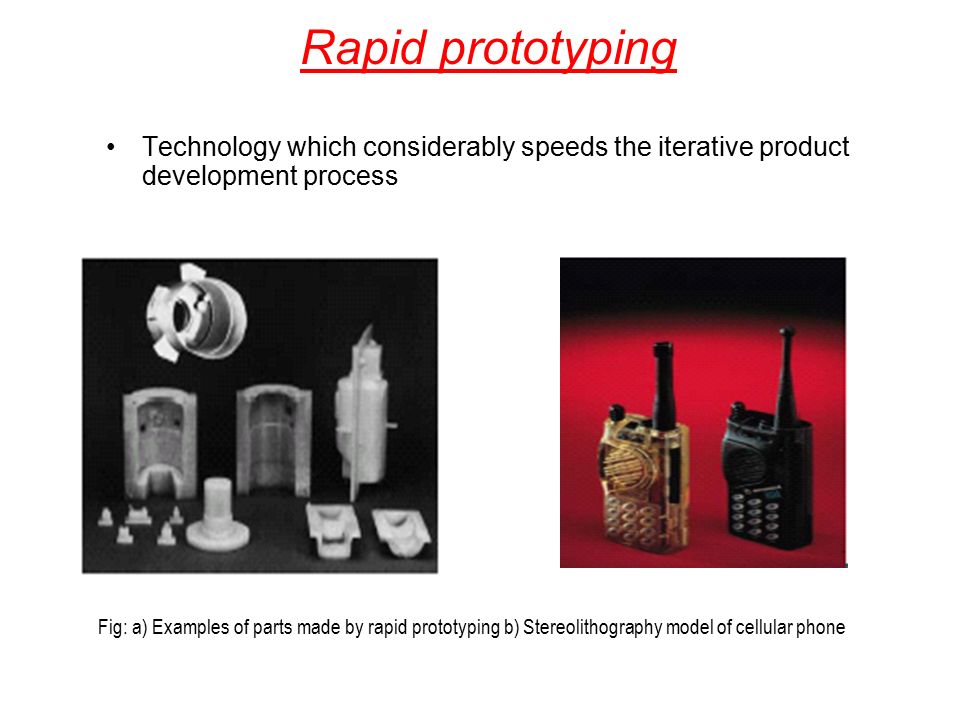 Rapid prototyping

• Technology which considerably speeds the iterative product development process

Fig: a) Examples of parts made by rapid prototyping b) Stereolithography model of cellular phone